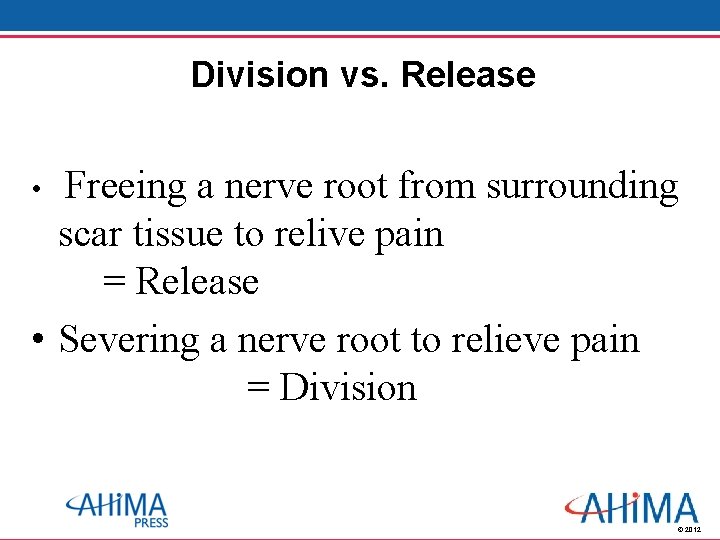 Division vs. Release

• Freeing a nerve root from surrounding scar tissue to relive pain
= Release

• Severing a nerve root to relieve pain
= Division

AHIMA PRESS

AHIMA

© 2012